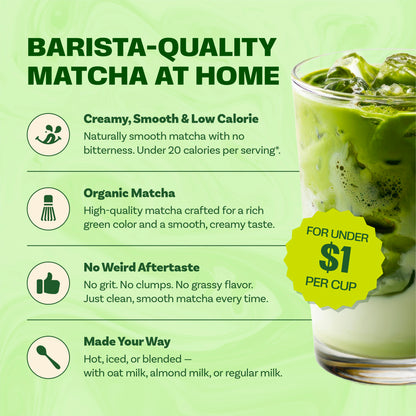 BARISTA-QUALITY MATCHA AT HOME

Creamy, Smooth & Low Calorie
Naturally smooth matcha with no bitterness. Under 20 calories per serving*.

Organic Matcha
High-quality matcha crafted for a rich green color and a smooth, creamy taste.

No Weird Aftertaste
No grit. No clumps. No grassy flavor. Just clean, smooth matcha every time.

Made Your Way
Hot, iced, or blended — with oat milk, almond milk, or regular milk.

FOR UNDER $1 PER CUP